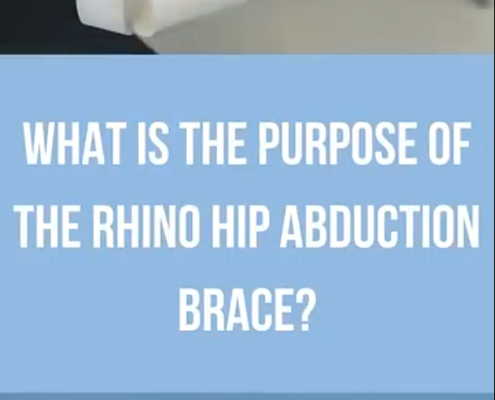 WHAT IS THE PURPOSE OF THE RHINO HIP ABDUCTION BRACE?